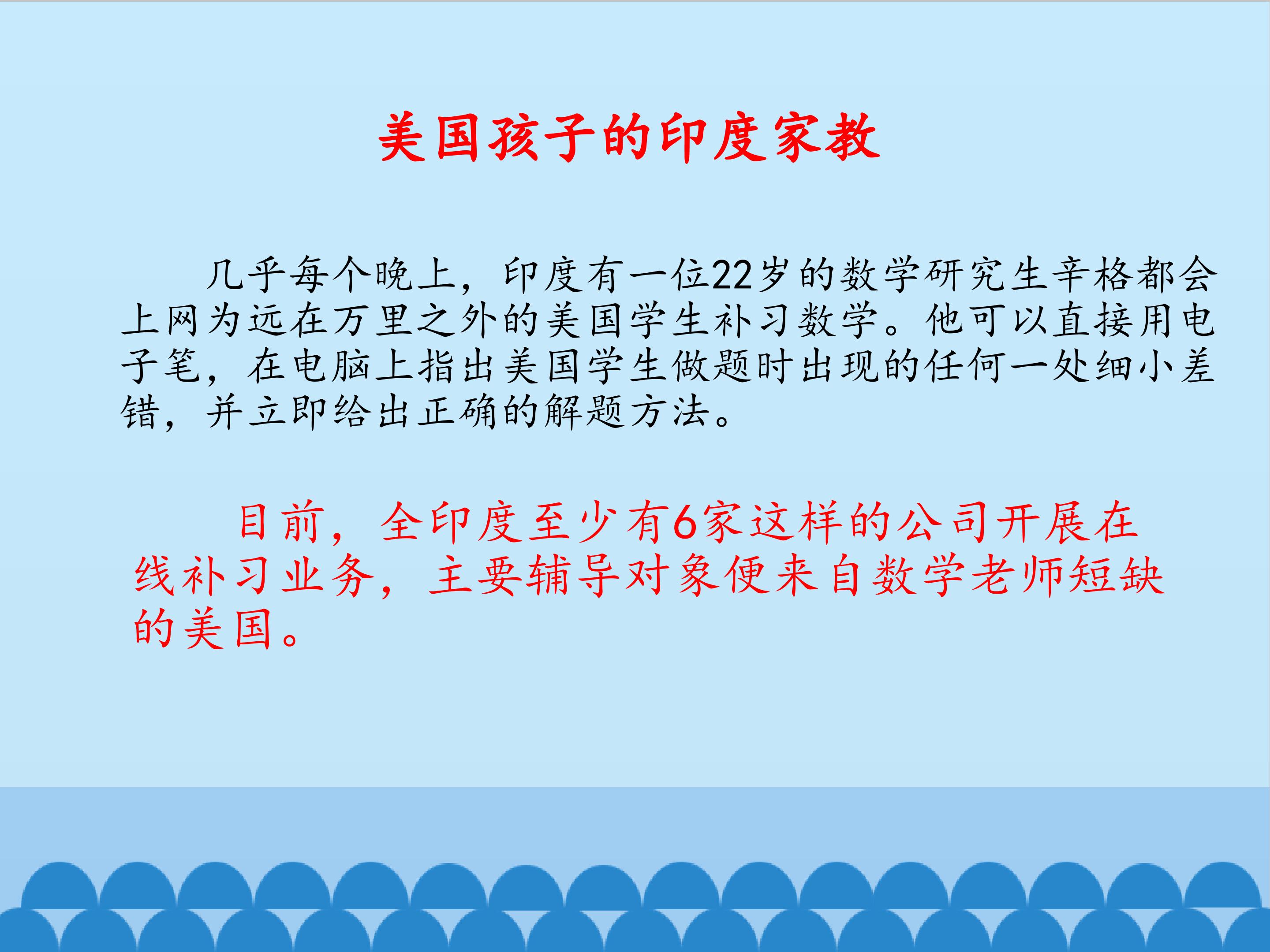 美国孩子的印度家教

几乎每个晚上，印度有一位22岁的数学研究生辛格都会上网为远在万里之外的美国学生补习数学。他可以直接用电子笔，在电脑上指出美国学生做题时出现的任何一处细小差错，并立即给出正确的解题方法。

目前，全印度至少有6家这样的公司开展在线补习业务，主要辅导对象便来自数学老师短缺的美国。